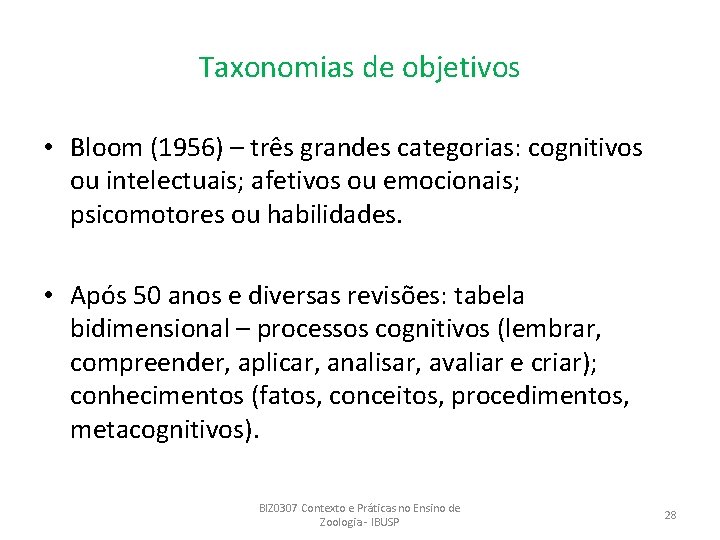 Taxonomias de objetivos

• Bloom (1956) – três grandes categorias: cognitivos ou intelectuais; afetivos ou emocionais; psicomotores ou habilidades.

• Após 50 anos e diversas revisões: tabela bidimensional – processos cognitivos (lembrar, compreender, aplicar, analisar, avaliar e criar); conhecimentos (fatos, conceitos, procedimentos, metacognitivos).

BIZ0307 Contexto e Práticas no Ensino de Zoologia - IBUSP

28